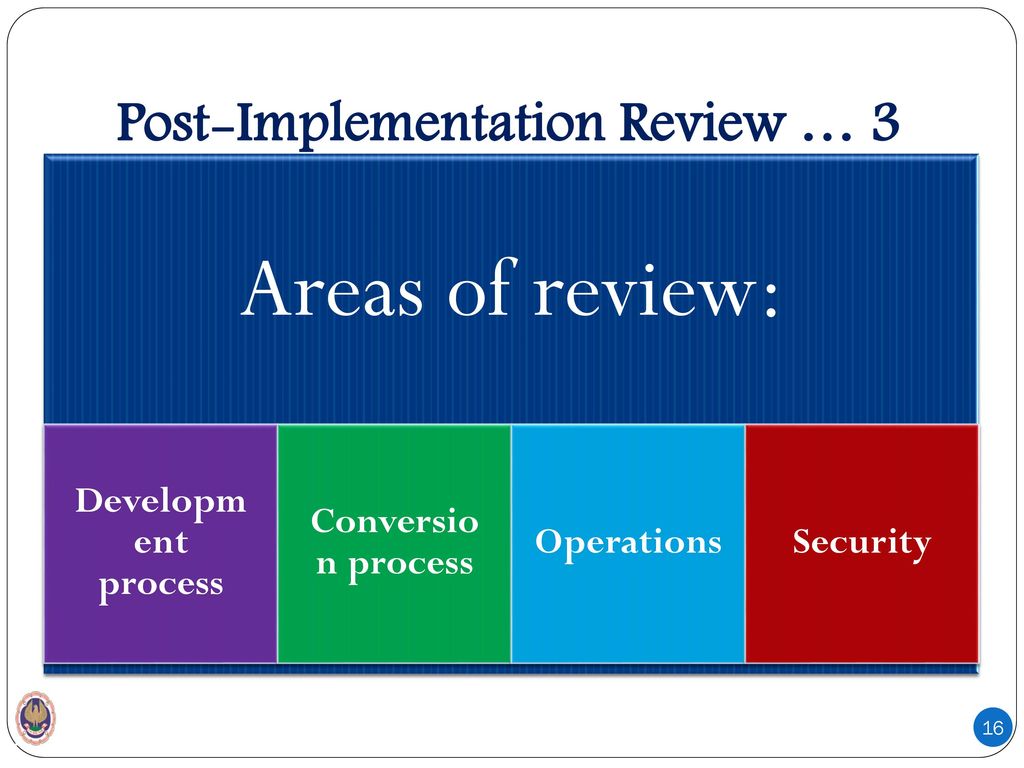 Post-Implementation Review … 3

Areas of review:

Development process

Conversion process

Operations

Security

16